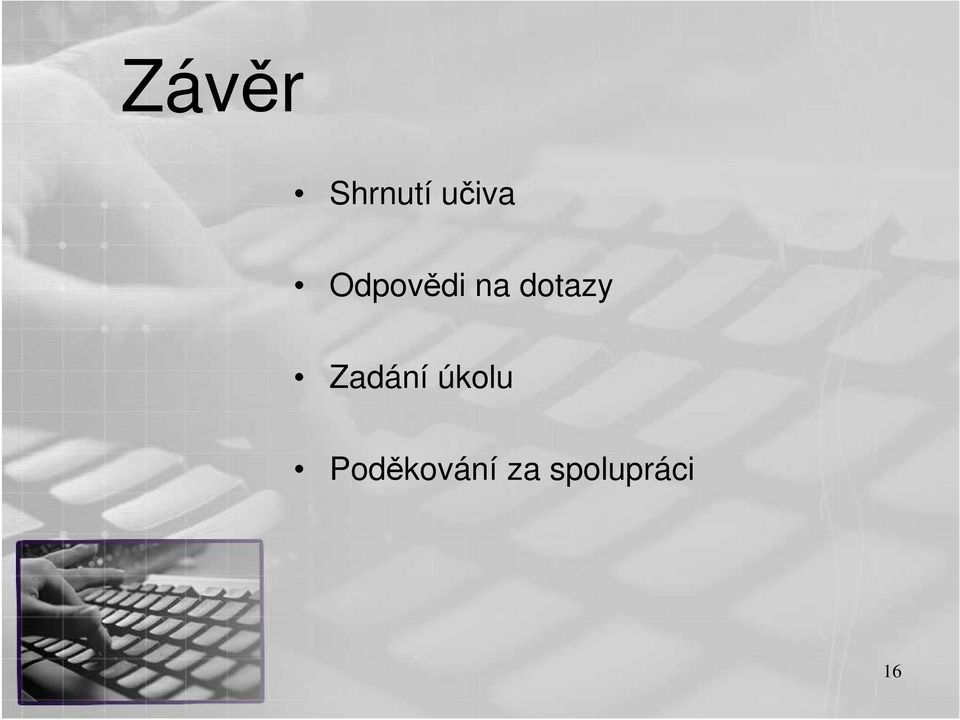 Závěr

• Shrnutí učiva

• Odpovědi na dotazy

• Zadání úkolu

• Poděkování za spolupráci

16